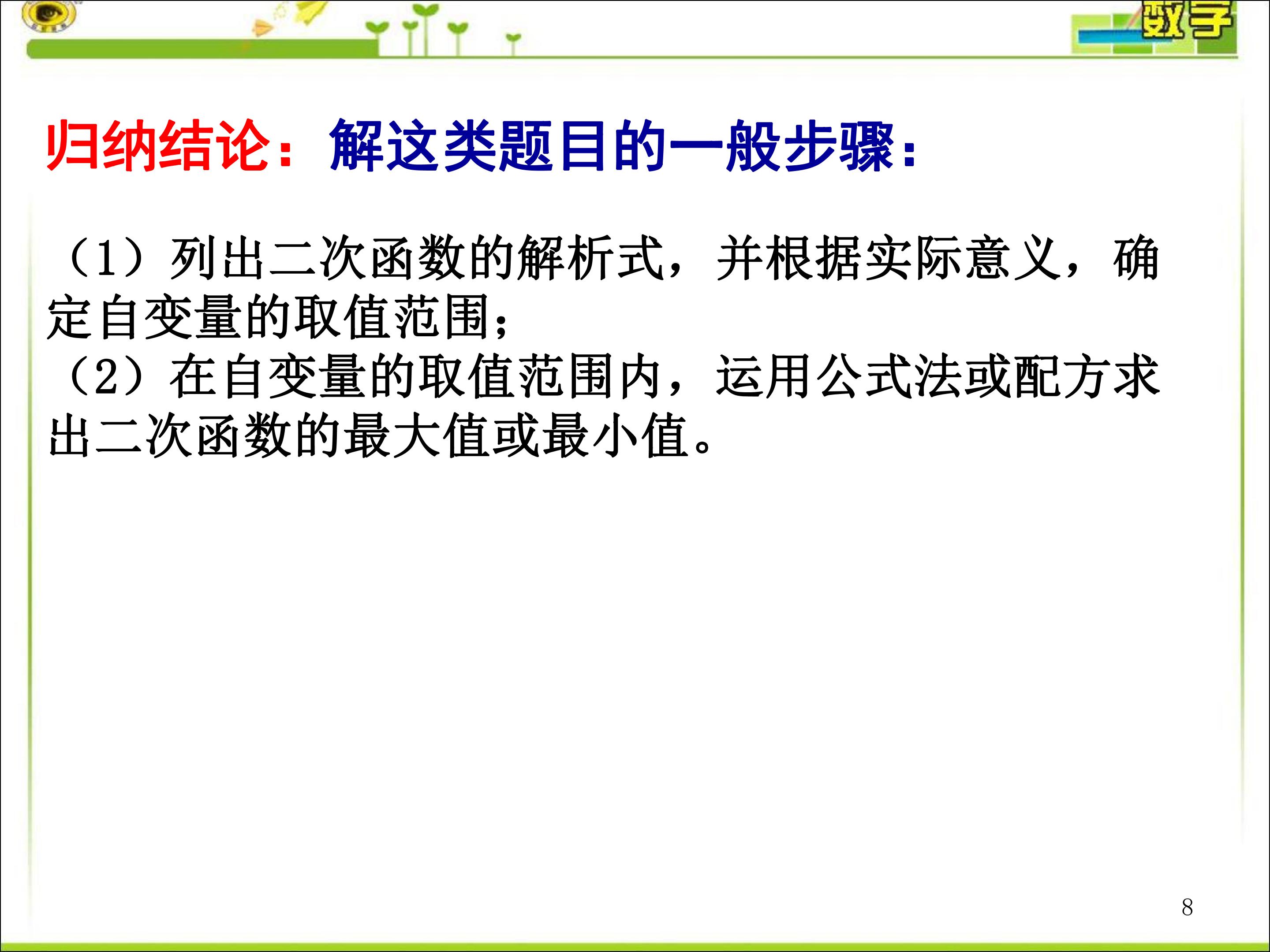 数学

归纳结论：解这类题目的一般步骤：

（1）列出二次函数的解析式，并根据实际意义，确定自变量的取值范围；

（2）在自变量的取值范围内，运用公式法或配方求出二次函数的最大值或最小值。

8